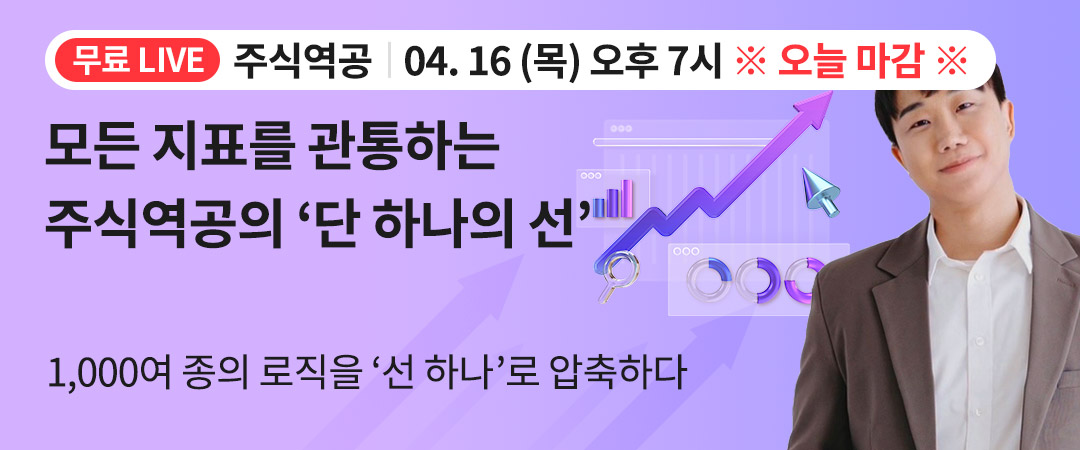 무료 LIVE 주식역공 | 04. 16 (목) 오후 7시 ※ 오늘 마감 ※

모든 지표를 관통하는
주식역공의 ‘단 하나의 선’

1,000여 종의 로직을 ‘선 하나’로 압축하다